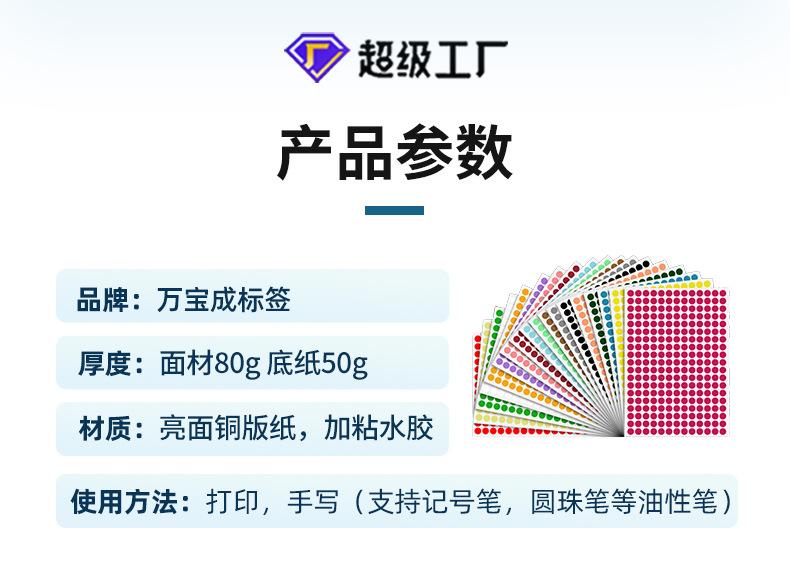 超级工厂

产品参数

品牌：万宝成标签

厚度：面材80g 底纸50g

材质：亮面铜版纸，加粘水胶

使用方法：打印，手写（支持记号笔，圆珠笔等油性笔）